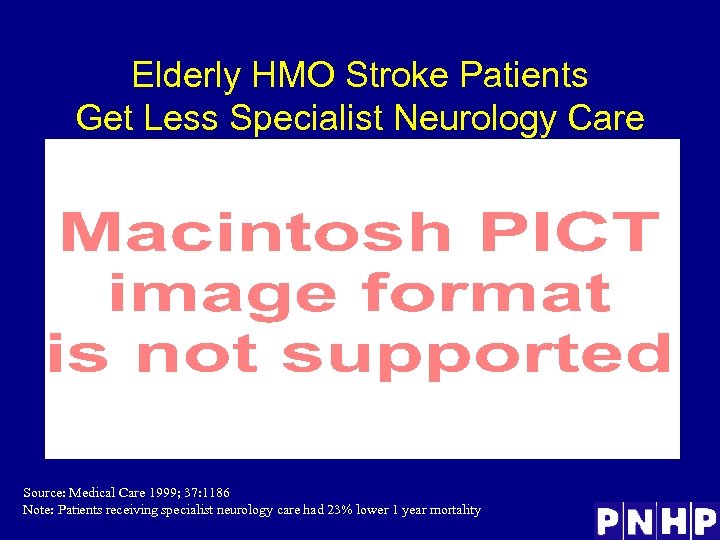 Elderly HMO Stroke Patients
Get Less Specialist Neurology Care

Macintosh PICT image format is not supported

Source: Medical Care 1999; 37:1186
Note: Patients receiving specialist neurology care had 23% lower 1 year mortality

PNHP